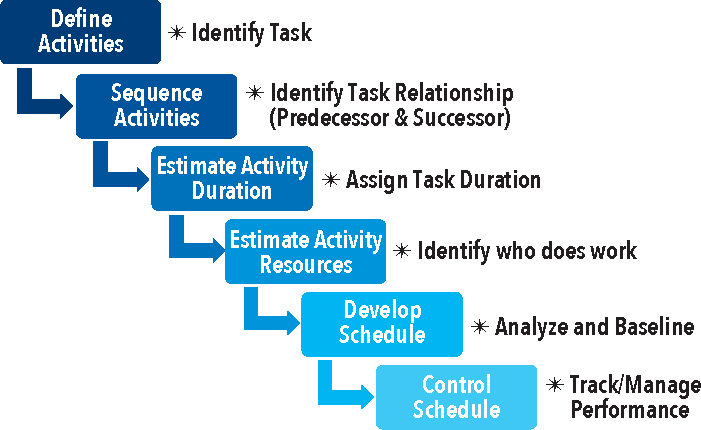 Define Activities
✳ Identify Task

Sequence Activities
✳ Identify Task Relationship (Predecessor & Successor)

Estimate Activity Duration
✳ Assign Task Duration

Estimate Activity Resources
✳ Identify who does work

Develop Schedule
✳ Analyze and Baseline

Control Schedule
✳ Track/Manage Performance